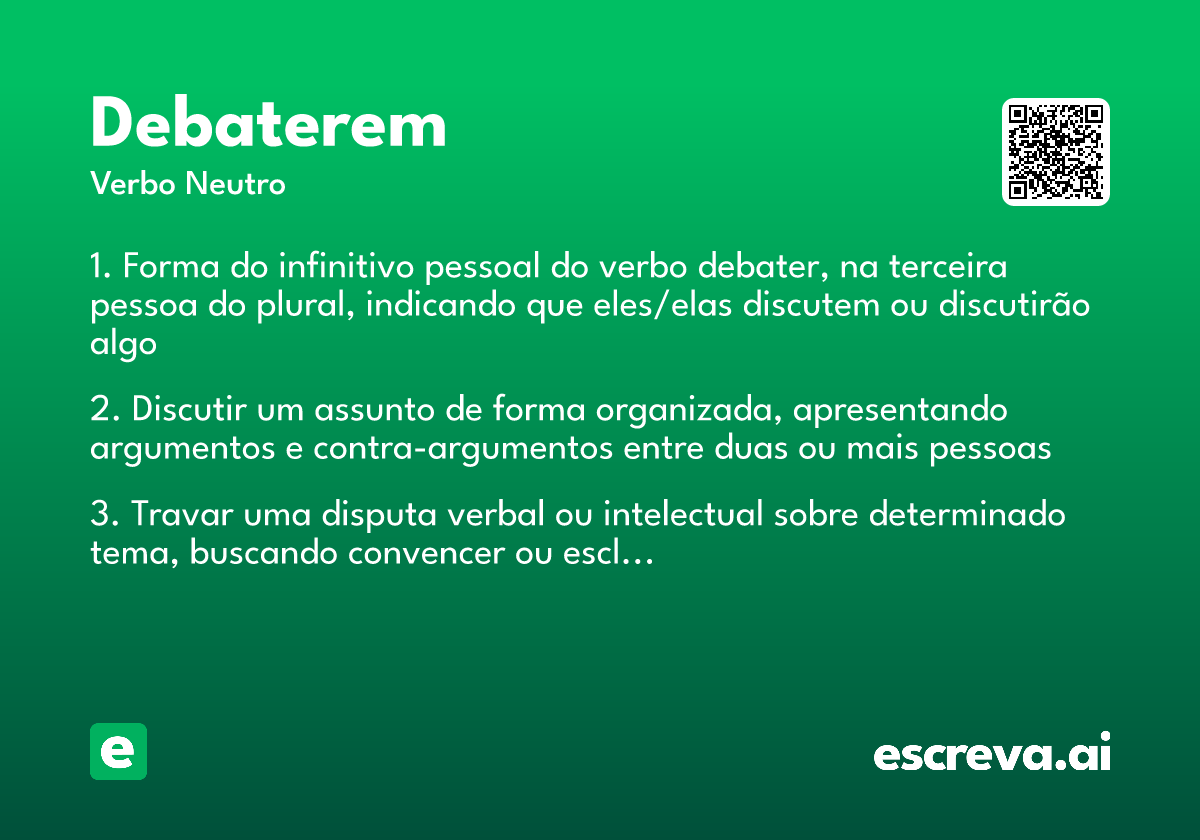 Debaterem
Verbo Neutro

1. Forma do infinitivo pessoal do verbo debater, na terceira pessoa do plural, indicando que eles/elas discutem ou discutirão algo

2. Discutir um assunto de forma organizada, apresentando argumentos e contra-argumentos entre duas ou mais pessoas

3. Travar uma disputa verbal ou intelectual sobre determinado tema, buscando convencer ou escl…

e

escreva.ai